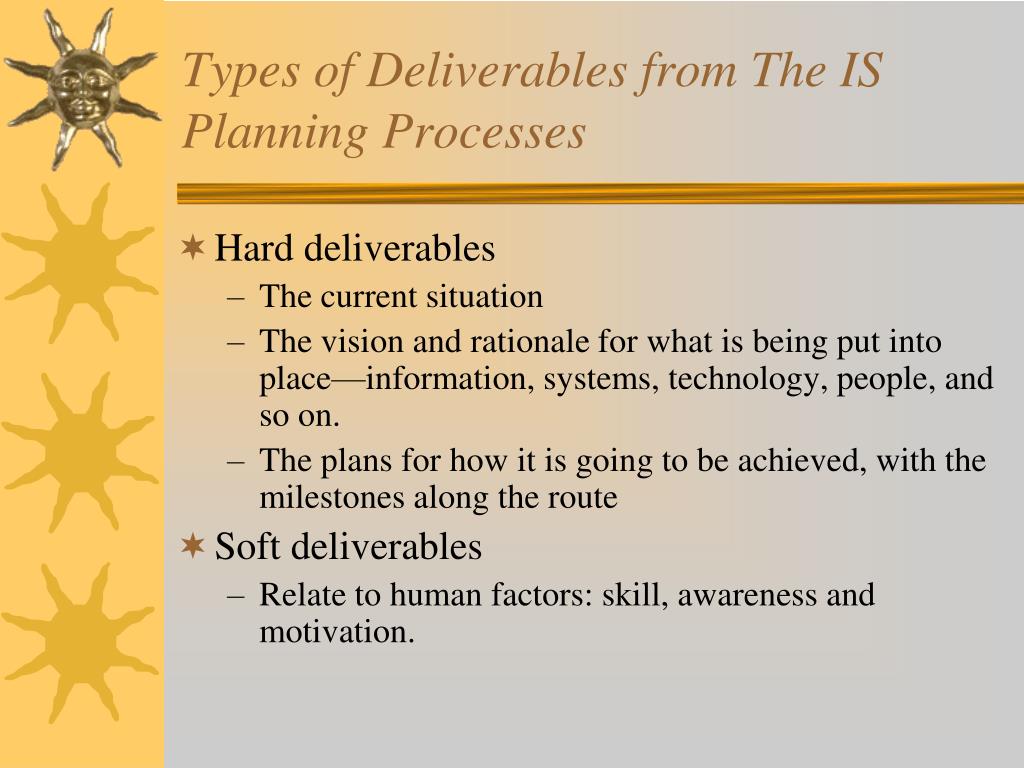 Types of Deliverables from The IS Planning Processes

✶ Hard deliverables
– The current situation
– The vision and rationale for what is being put into place—information, systems, technology, people, and so on.
– The plans for how it is going to be achieved, with the milestones along the route

✶ Soft deliverables
– Relate to human factors: skill, awareness and motivation.